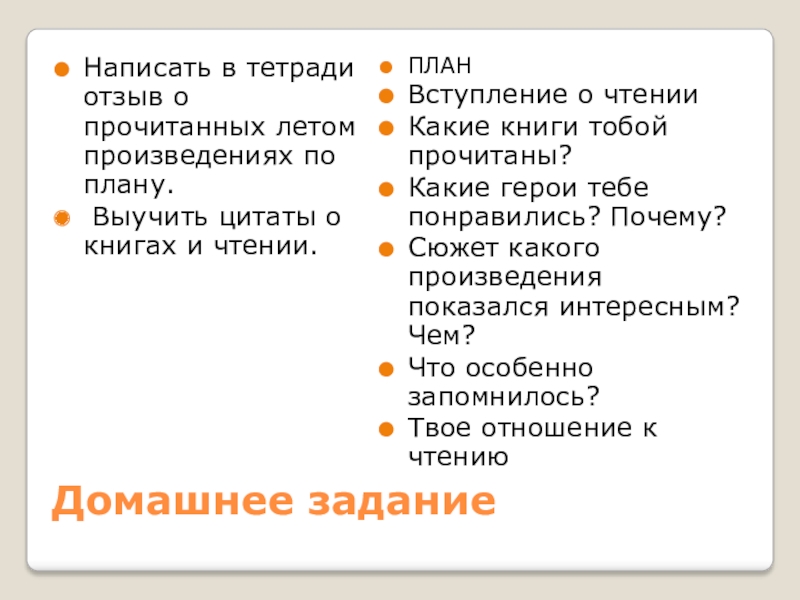 Написать в тетради отзыв о прочитанных летом произведениях по плану.

Выучить цитаты о книгах и чтении.

ПЛАН

Вступление о чтении

Какие книги тобой прочитаны?

Какие герои тебе понравились? Почему?

Сюжет какого произведения показался интересным? Чем?

Что особенно запомнилось?

Твое отношение к чтению

Домашнее задание